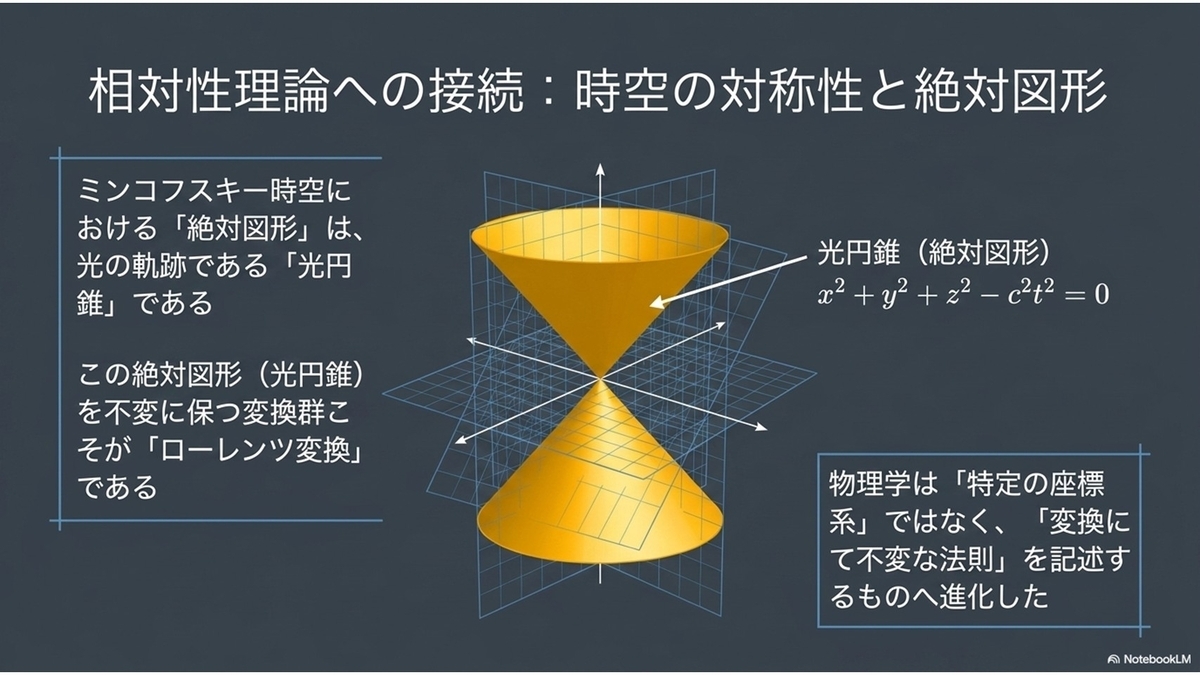 相対性理論への接続：時空の対称性と絶対図形

ミンコフスキー時空における「絶対図形」は、光の軌跡である「光円錐」である

この絶対図形（光円錐）を不変に保つ変換群こそが「ローレンツ変換」である

光円錐（絶対図形）
$x^2 + y^2 + z^2 - c^2t^2 = 0$

物理学は「特定の座標系」ではなく、「変換にて不変な法則」を記述するものへ進化した

NotebookLM